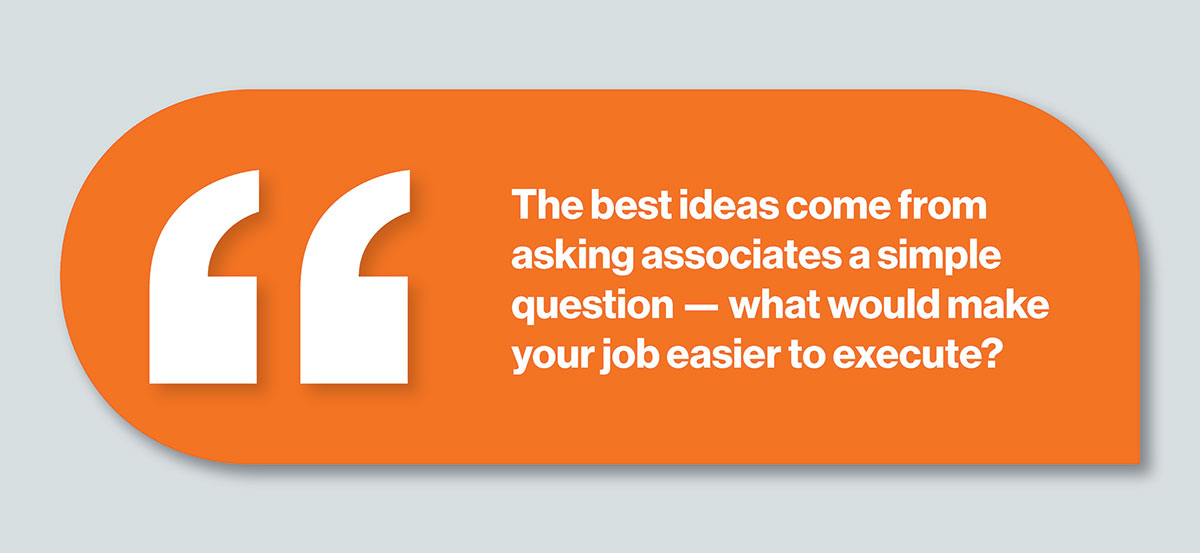 “

The best ideas come from asking associates a simple question — what would make your job easier to execute?